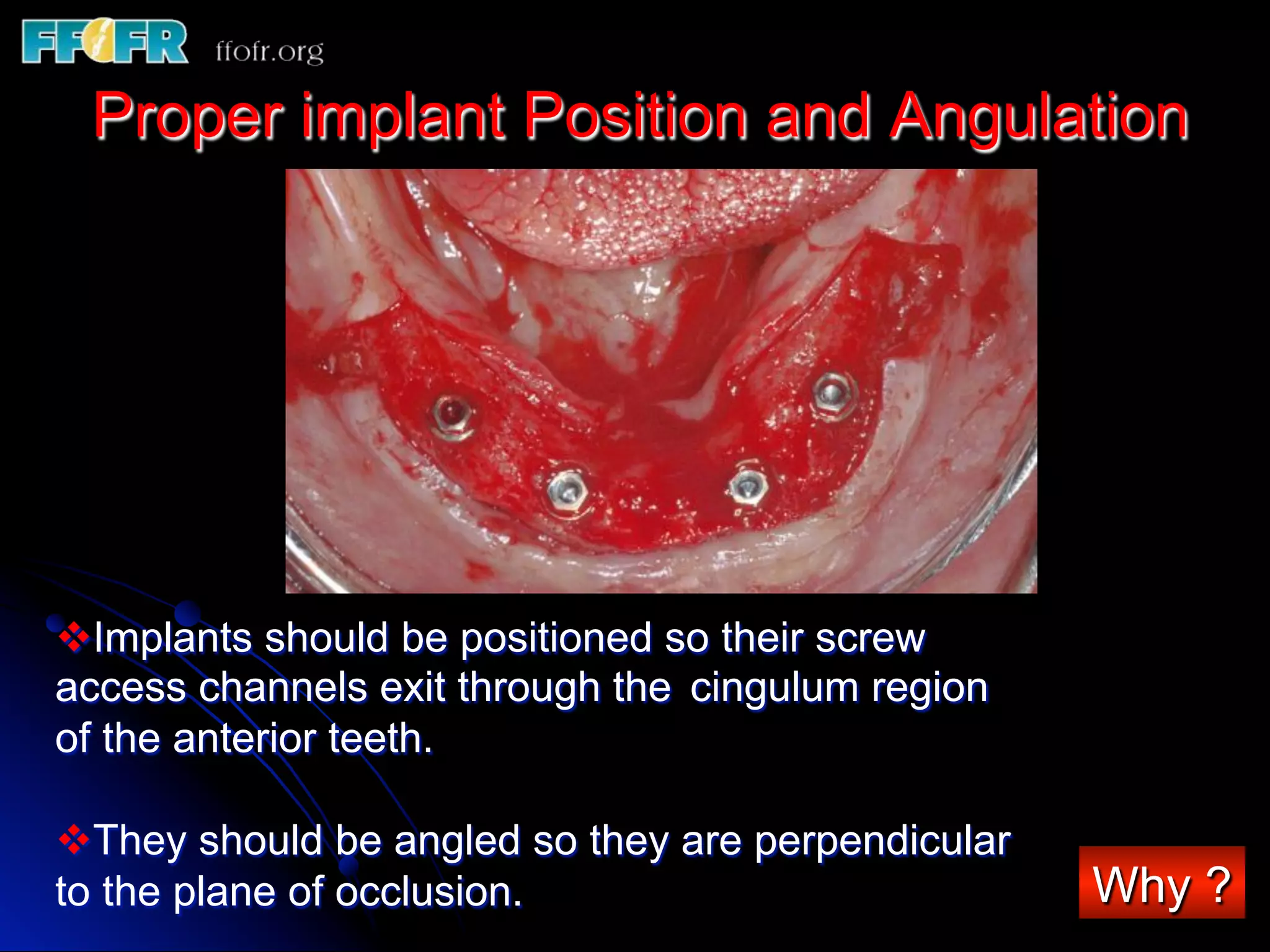 FFOFR ffofr.org

Proper implant Position and Angulation

❖Implants should be positioned so their screw access channels exit through the cingulum region of the anterior teeth.

❖They should be angled so they are perpendicular to the plane of occlusion.

Why ?